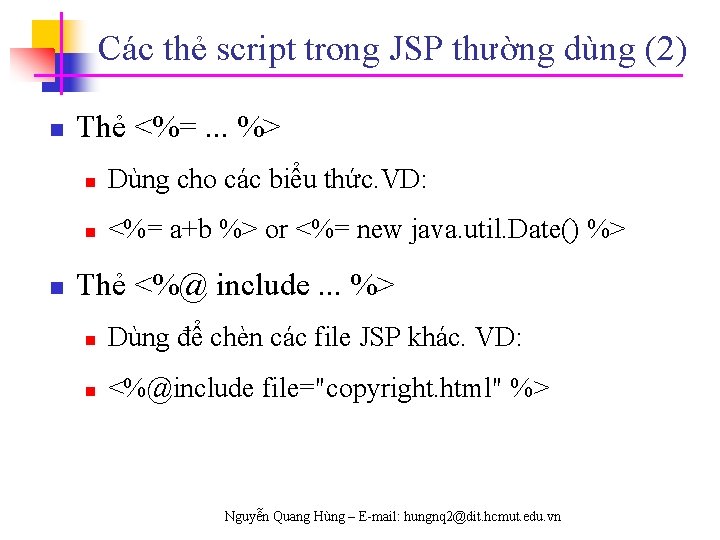 Các thẻ script trong JSP thường dùng (2)

Thẻ <%= ... %>

Dùng cho các biểu thức.VD:

<%= a+b %> or <%= new java.util.Date() %>

Thẻ <%@ include ... %>

Dùng để chèn các file JSP khác. VD:

<%@include file="copyright.html" %>

Nguyễn Quang Hùng – E-mail: hungnq2@dit.hcmut.edu.vn